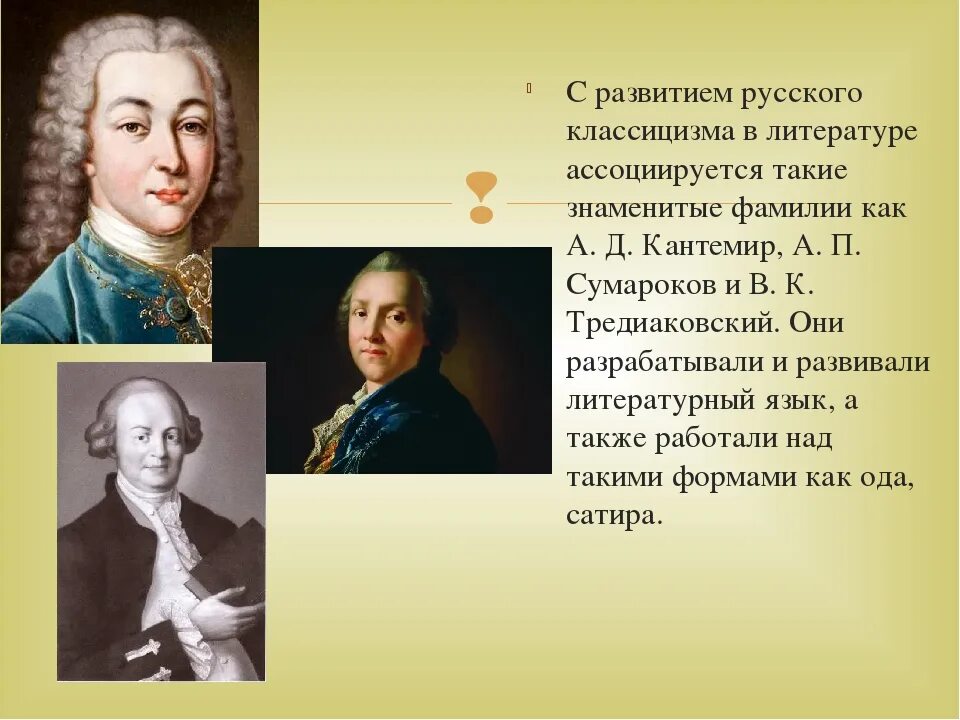 С развитием русского классицизма в литературе ассоциируется такие знаменитые фамилии как А. Д. Кантемир, А. П. Сумароков и В. К. Тредиаковский. Они разрабатывали и развивали литературный язык, а также работали над такими формами как ода, сатира.